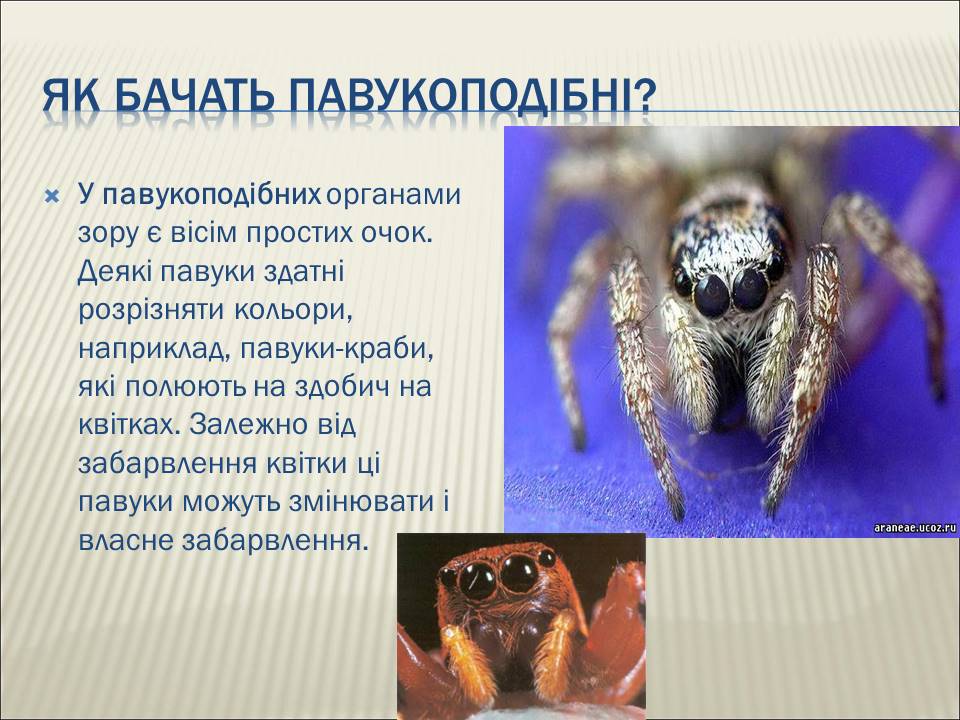 ЯК БАЧАТЬ ПАВУКОПОДІБНІ?

У павукоподібних органами зору є вісім простих очок. Деякі павуки здатні розрізняти кольори, наприклад, павуки-краби, які полюють на здобич на квітках. Залежно від забарвлення квітки ці павуки можуть змінювати і власне забарвлення.

araneae.ucoz.ru